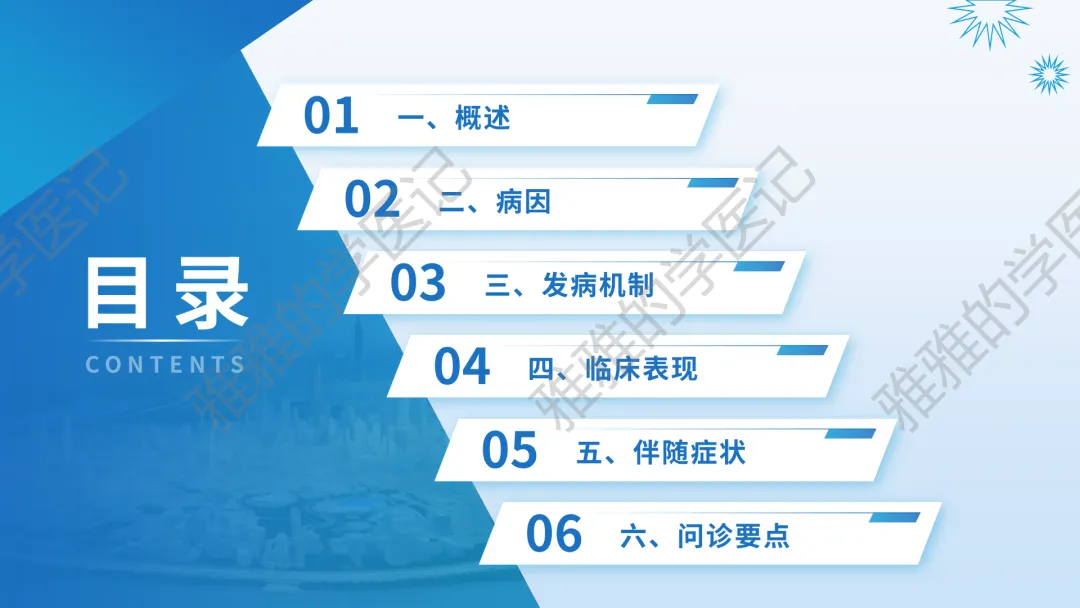 目录
CONTENTS

01 一、概述
02 二、病因
03 三、发病机制
04 四、临床表现
05 五、伴随症状
06 六、问诊要点

雅雅的学医记
雅雅的学医记
雅雅的学医记